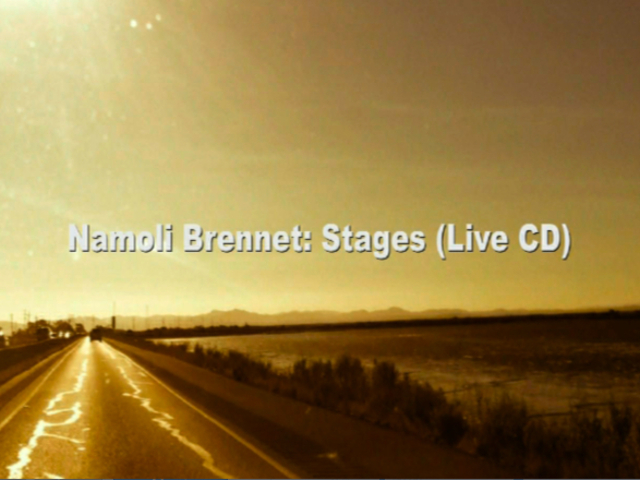 Namoli Brennet: Stages (Live CD)